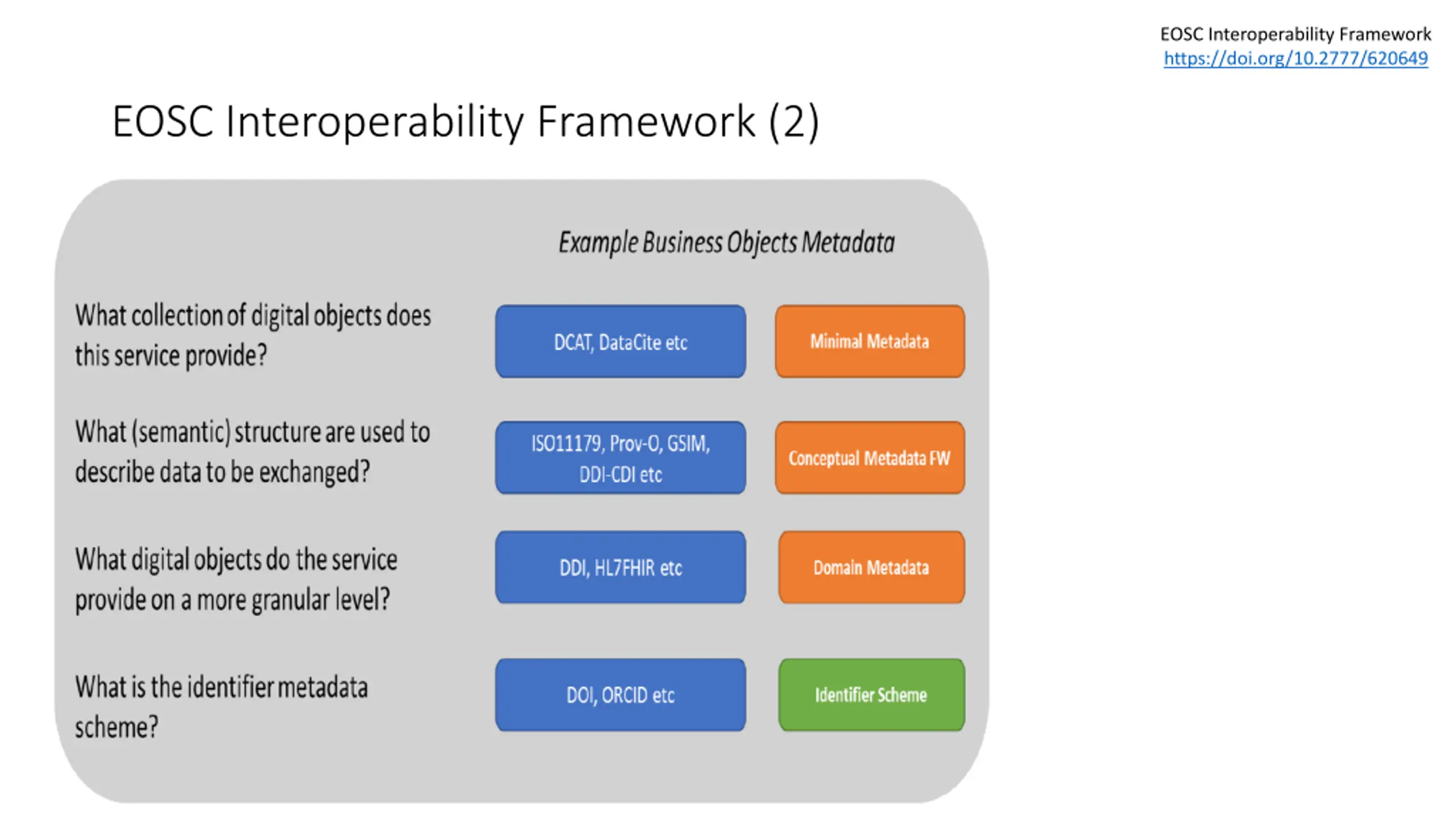 EOSC Interoperability Framework
https://doi.org/10.2777/620649

EOSC Interoperability Framework (2)

Example Business Objects Metadata

What collection of digital objects does this service provide?

DCAT, DataCite etc

Minimal Metadata

What (semantic) structure are used to describe data to be exchanged?

ISO11179, Prov-O, GSIM, DDI-CDI etc

Conceptual Metadata FW

What digital objects do the service provide on a more granular level?

DDI, HL7FHIR etc

Domain Metadata

What is the identifier metadata scheme?

DOI, ORCID etc

Identifier Scheme